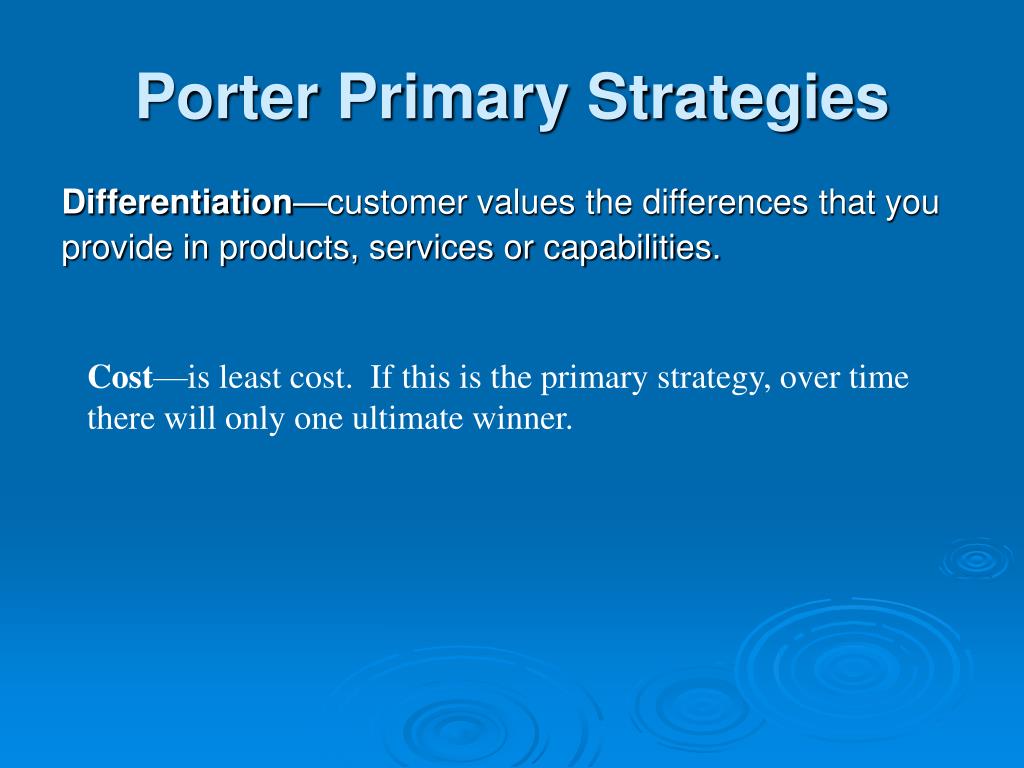 Porter Primary Strategies

Differentiation—customer values the differences that you provide in products, services or capabilities.

Cost—is least cost. If this is the primary strategy, over time there will only one ultimate winner.